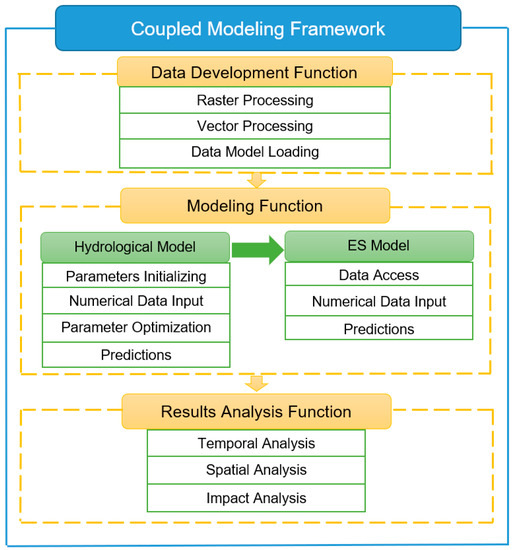 Coupled Modeling Framework

Data Development Function

Raster Processing

Vector Processing

Data Model Loading

Modeling Function

Hydrological Model

Parameters Initializing

Numerical Data Input

Parameter Optimization

Predictions

ES Model

Data Access

Numerical Data Input

Predictions

Results Analysis Function

Temporal Analysis

Spatial Analysis

Impact Analysis